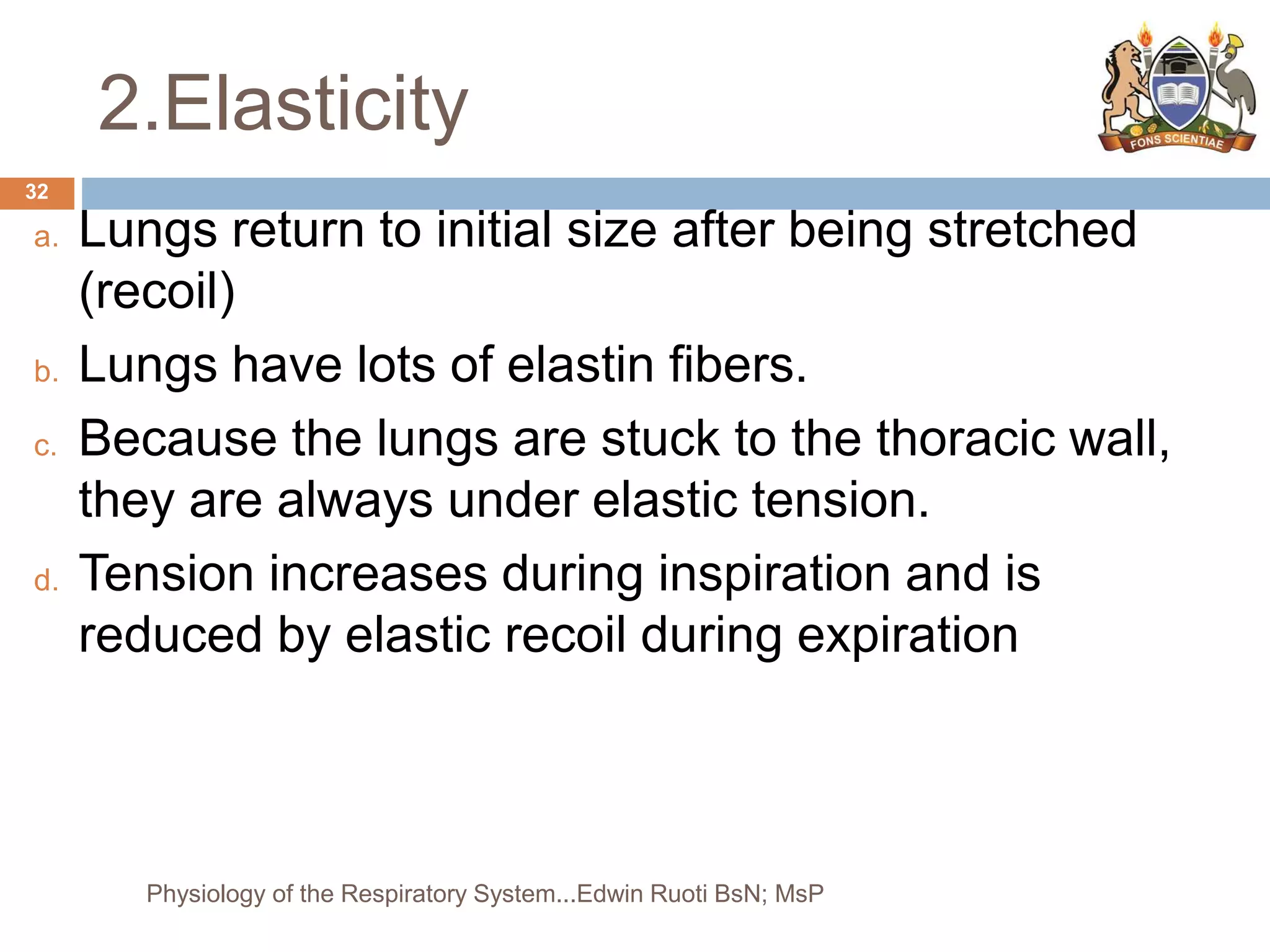 2.Elasticity

FONS SCIENTIAE

32

a. Lungs return to initial size after being stretched (recoil)

b. Lungs have lots of elastin fibers.

c. Because the lungs are stuck to the thoracic wall, they are always under elastic tension.

d. Tension increases during inspiration and is reduced by elastic recoil during expiration

Physiology of the Respiratory System...Edwin Ruoti BsN; MsP